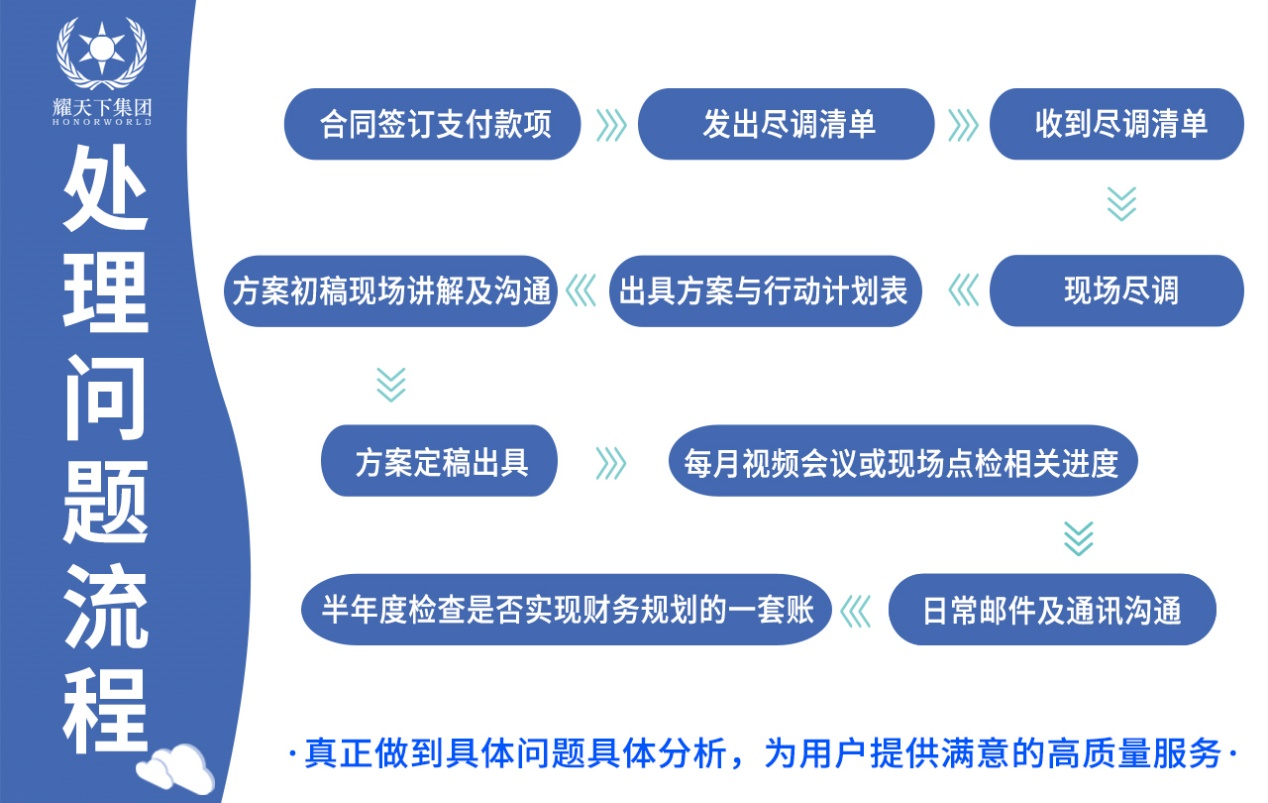 耀天下集团
HONORWORLD

处理问题流程

合同签订支付款项

发出尽调清单

收到尽调清单

现场尽调

出具方案与行动计划表

方案初稿现场讲解及沟通

方案定稿出具

每月视频会议或现场点检相关进度

日常邮件及通讯沟通

半年度检查是否实现财务规划的一套账

·真正做到具体问题具体分析，为用户提供满意的高质量服务·